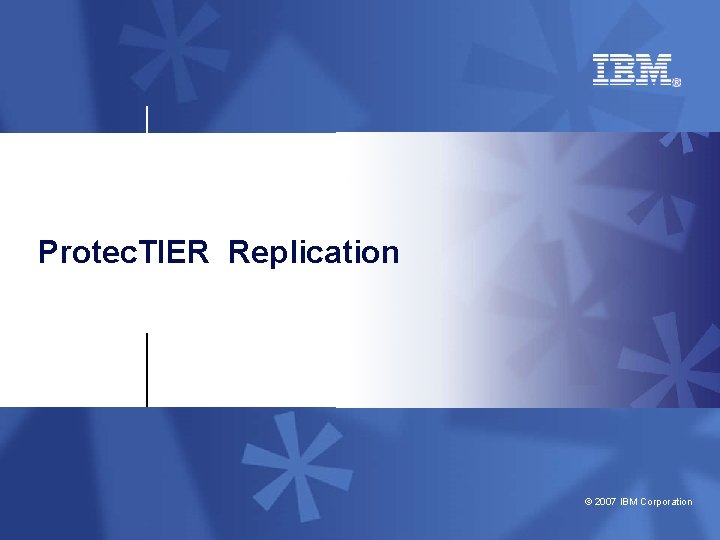 IBM®

ProtecTIER Replication

© 2007 IBM Corporation